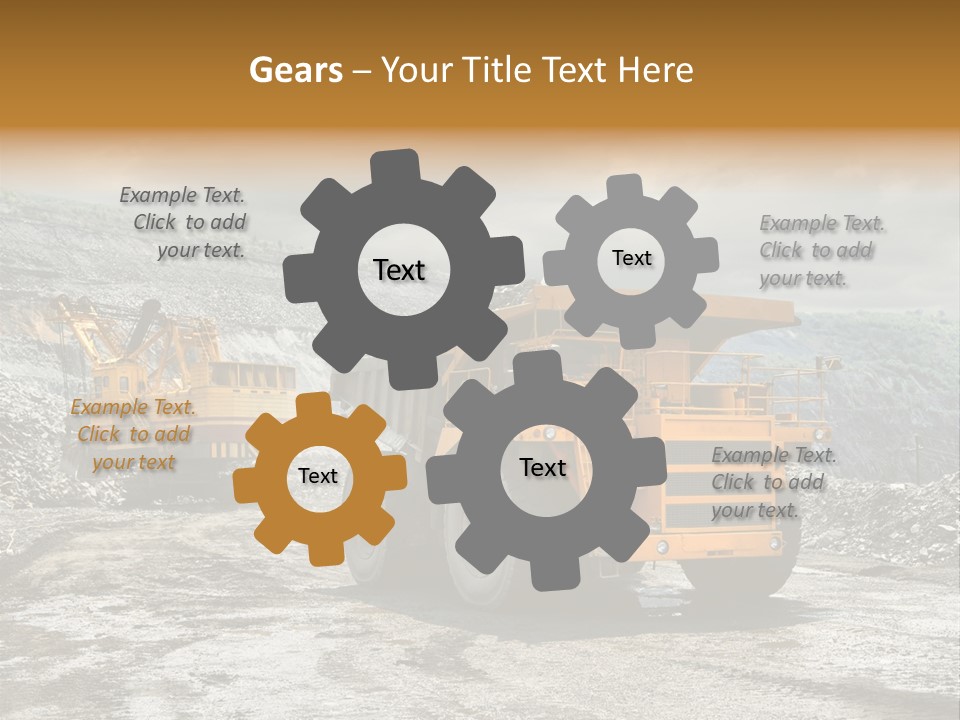 Gears – Your Title Text Here

Example Text. Click to add your text.

Text

Text

Example Text. Click to add your text.

Example Text. Click to add your text

Text

Text

Example Text. Click to add your text.